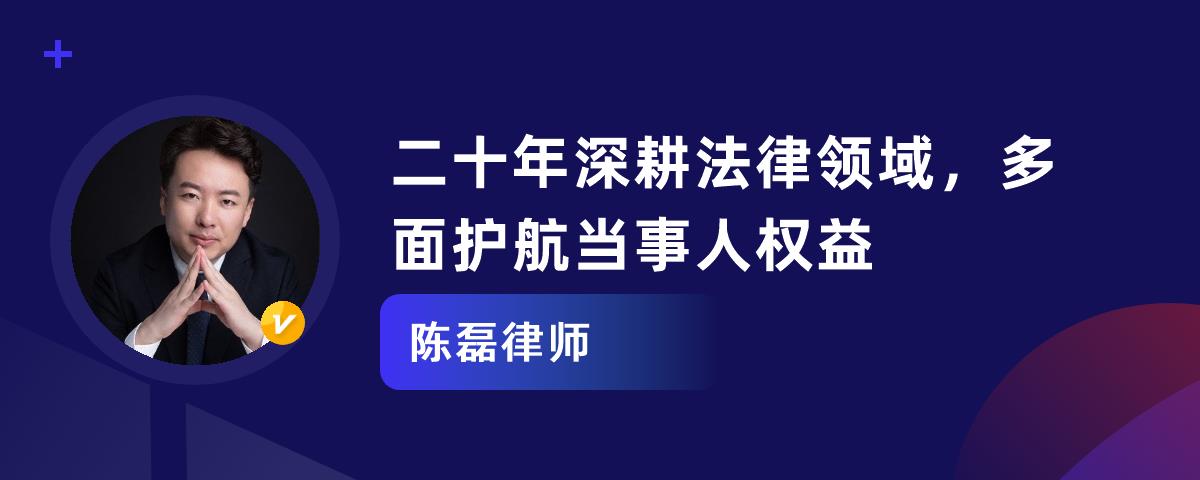 二十年深耕法律领域，多面护航当事人权益

陈磊律师